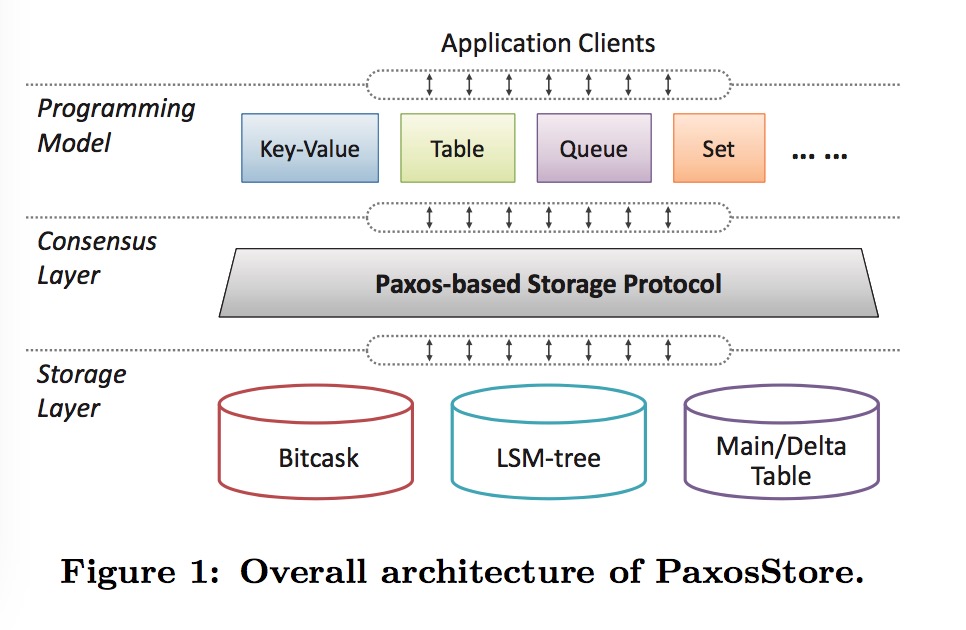 Application Clients

Programming Model

Key-Value

Table

Queue

Set

... ...

Consensus Layer

Paxos-based Storage Protocol

Storage Layer

Bitcask

LSM-tree

Main/Delta Table

Figure 1: Overall architecture of PaxosStore.